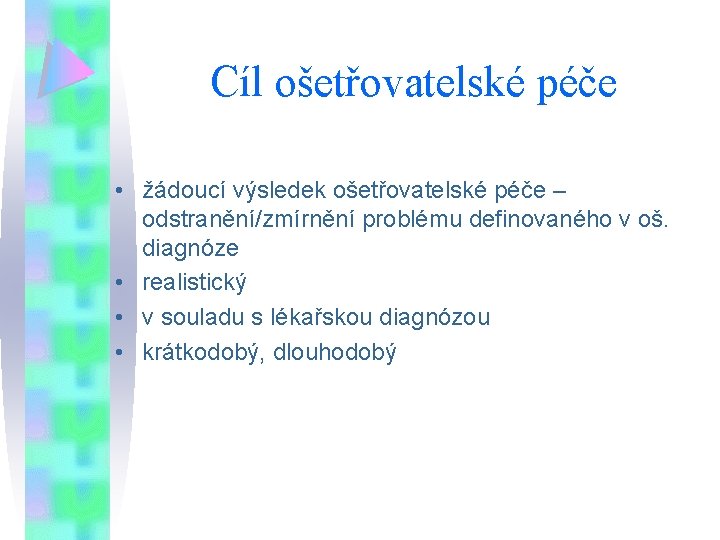 Cíl ošetřovatelské péče

• žádoucí výsledek ošetřovatelské péče – odstranění/zmírnění problému definovaného v oš. diagnóze
• realistický
• v souladu s lékařskou diagnózou
• krátkodobý, dlouhodobý